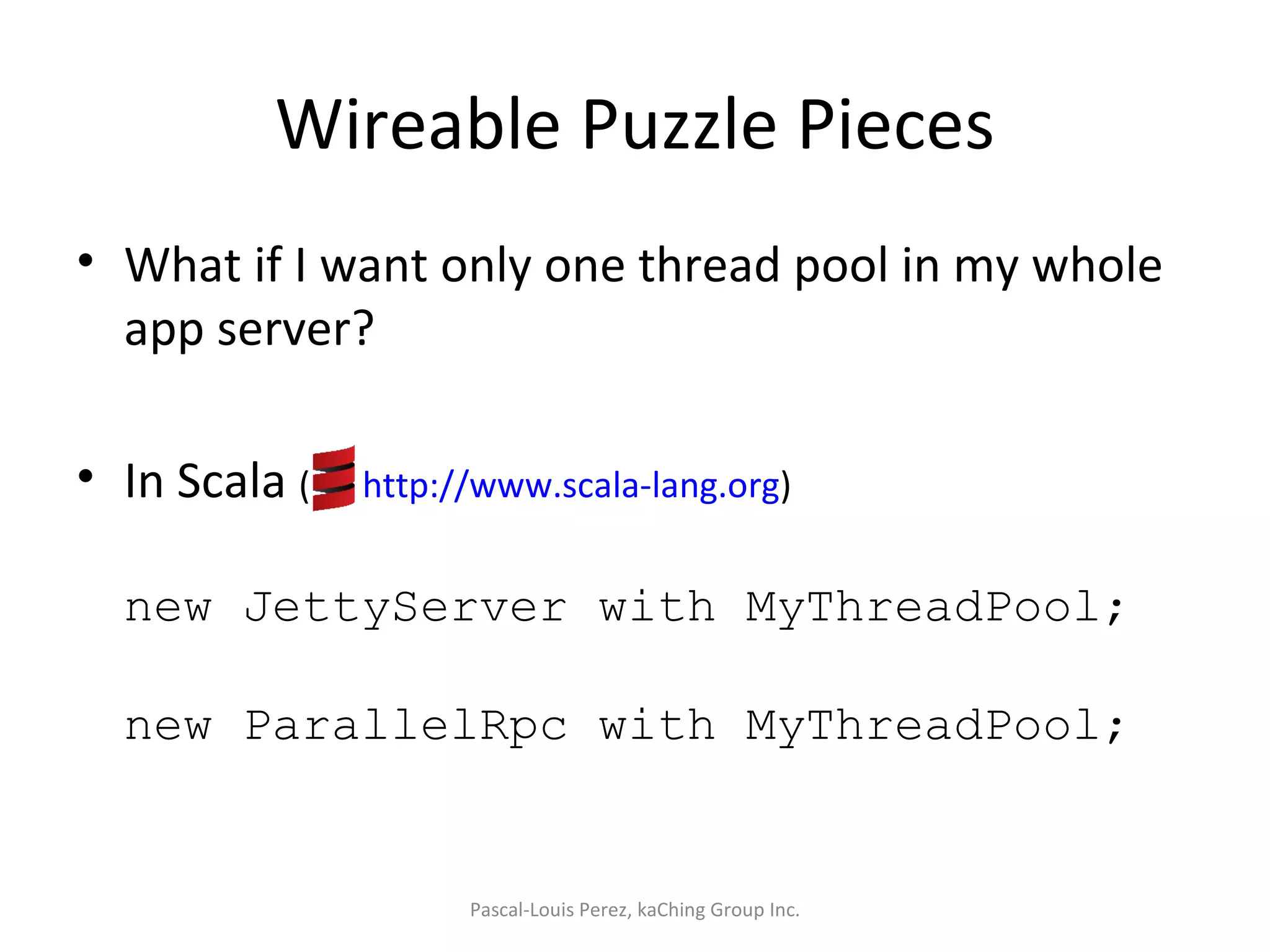 Wireable Puzzle Pieces

• What if I want only one thread pool in my whole app server?

• In Scala (http://www.scala-lang.org)

new JettyServer with MyThreadPool;

new ParallelRpc with MyThreadPool;

Pascal-Louis Perez, kaChing Group Inc.